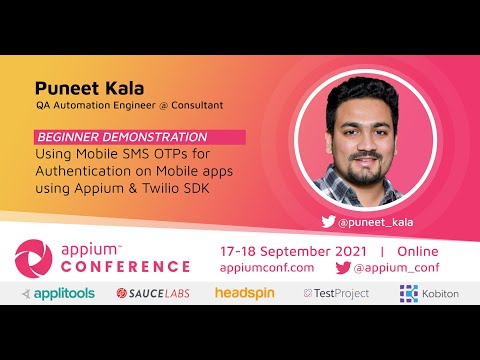 Puneet Kala
QA Automation Engineer @ Consultant

BEGINNER DEMONSTRATION
Using Mobile SMS OTPs for Authentication on Mobile apps using Appium & Twilio SDK

@puneet_kala

appium™ CONFERENCE

17-18 September 2021 | Online
appiumconf.com @appium_conf

applitools SAUCELABS headspin TestProject Kobiton